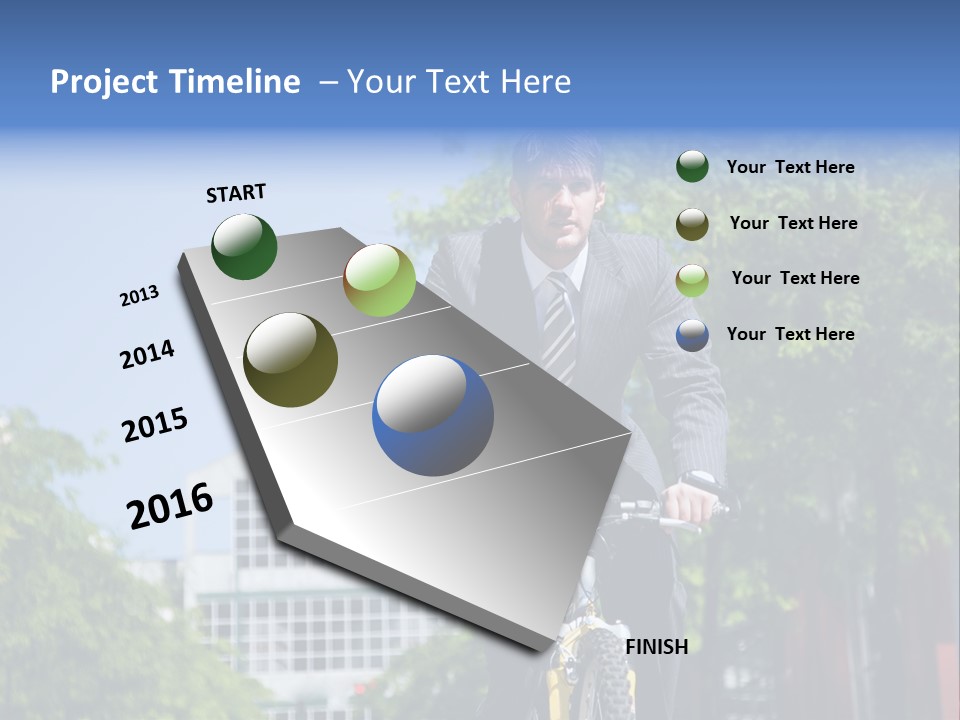 Project Timeline – Your Text Here

START

2013

2014

2015

2016

FINISH

Your Text Here

Your Text Here

Your Text Here

Your Text Here